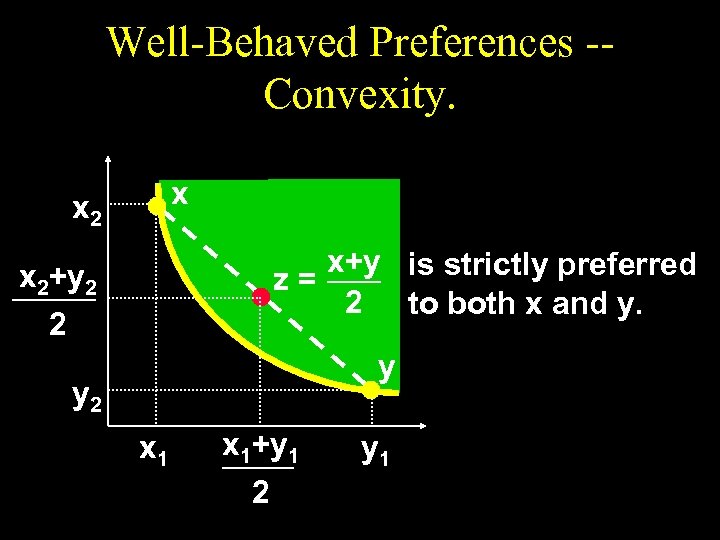 Well-Behaved Preferences -- Convexity.

$x_2$

$\frac{x_2+y_2}{2}$

$y_2$

x

$z = \frac{x+y}{2}$ is strictly preferred to both x and y.

y

$x_1$

$\frac{x_1+y_1}{2}$

$y_1$